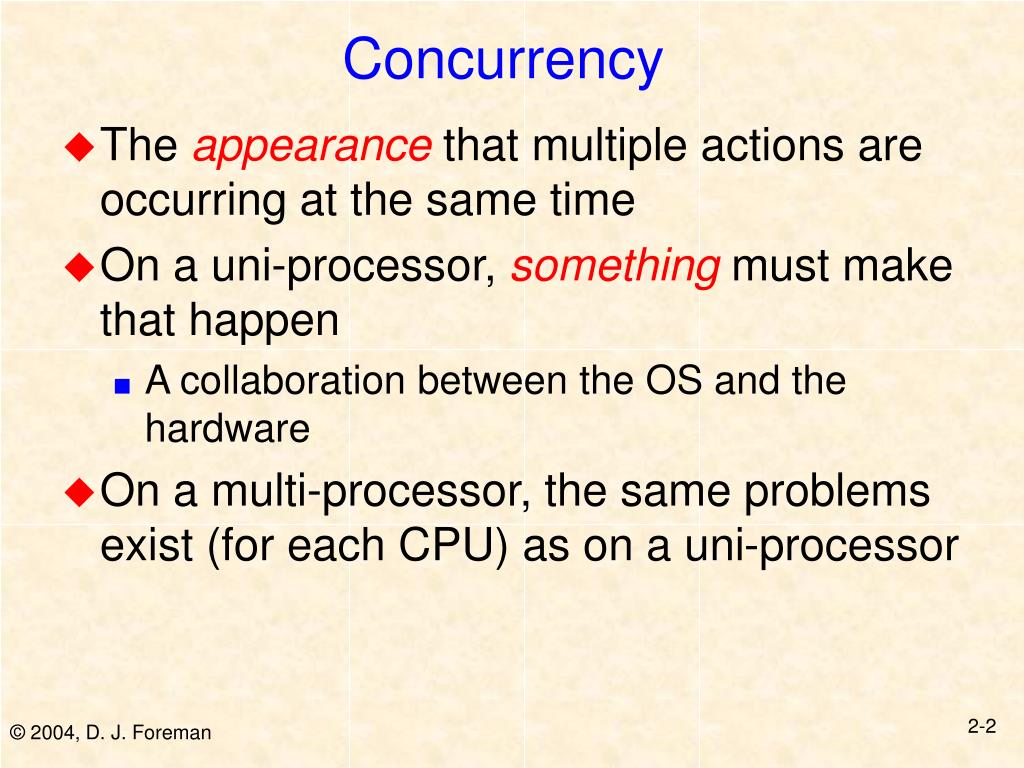 Concurrency

The appearance that multiple actions are occurring at the same time

On a uni-processor, something must make that happen

A collaboration between the OS and the hardware

On a multi-processor, the same problems exist (for each CPU) as on a uni-processor

© 2004, D. J. Foreman

2-2